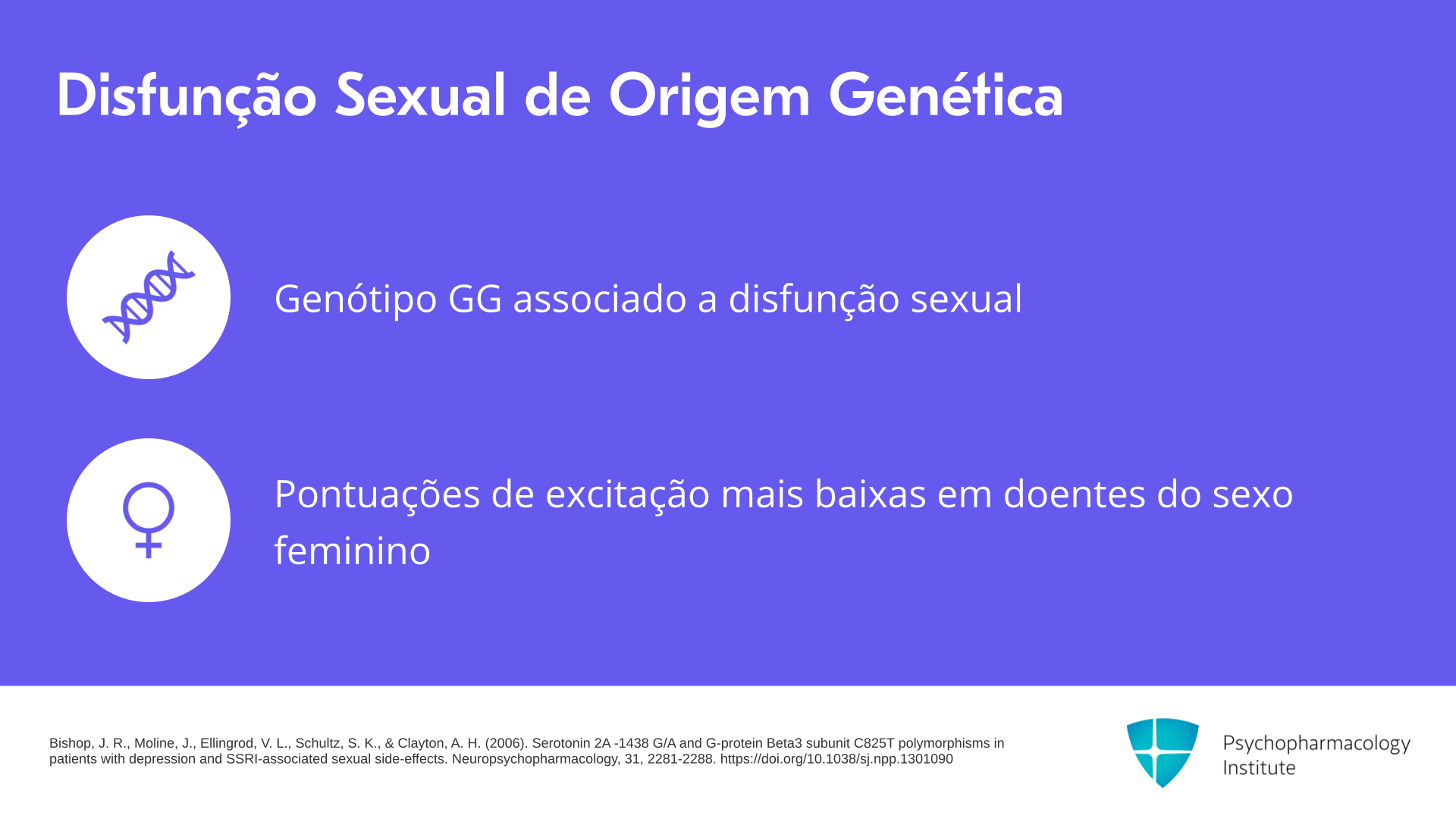 Disfunção Sexual de Origem Genética

Genótipo GG associado a disfunção sexual

Pontuações de excitação mais baixas em doentes do sexo feminino

Bishop, J. R., Moline, J., Ellingrod, V. L., Schultz, S. K., & Clayton, A. H. (2006). Serotonin 2A -1438 G/A and G-protein Beta3 subunit C825T polymorphisms in patients with depression and SSRI-associated sexual side-effects. Neuropsychopharmacology, 31, 2281-2288. https://doi.org/10.1038/sj.npp.1301090

Psychopharmacology Institute